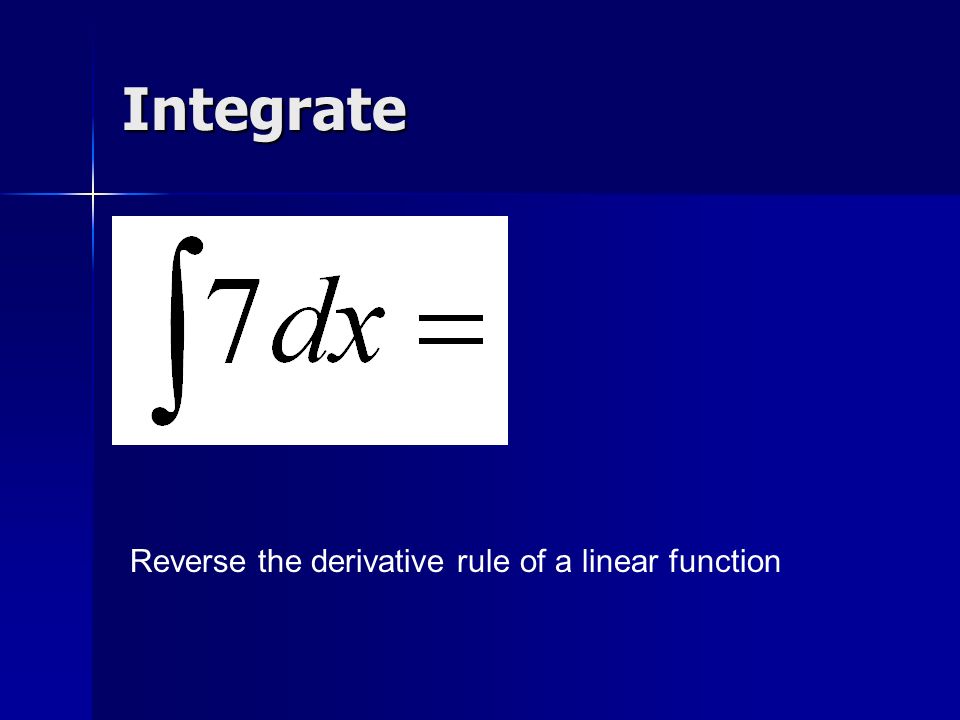 Integrate

$\int 7\,dx =$

Reverse the derivative rule of a linear function